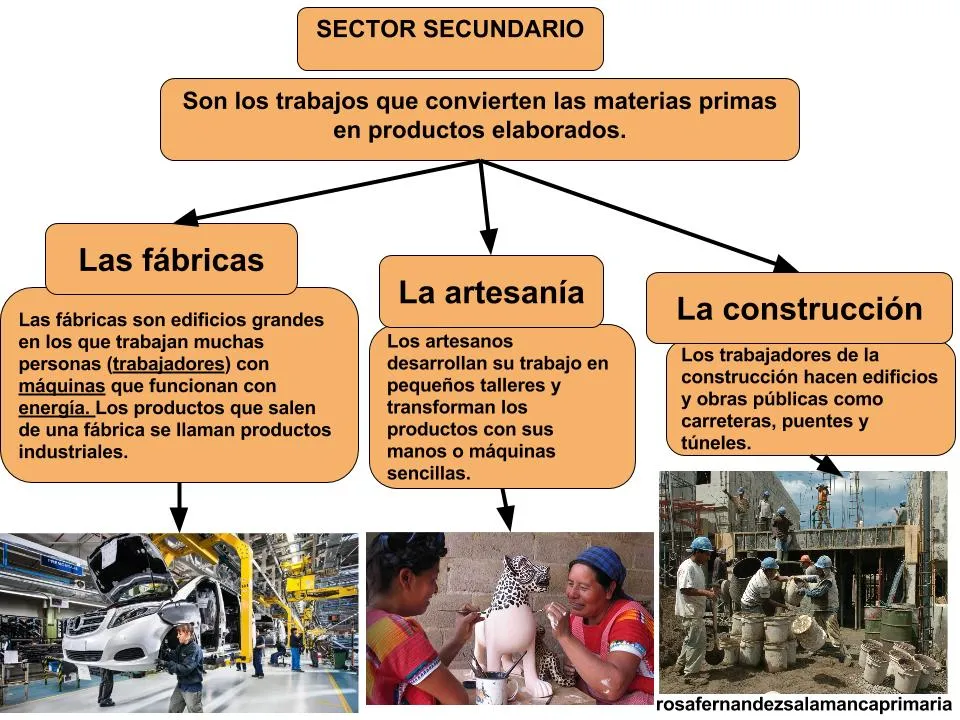 SECTOR SECUNDARIO

Son los trabajos que convierten las materias primas en productos elaborados.

Las fábricas

Las fábricas son edificios grandes en los que trabajan muchas personas (trabajadores) con máquinas que funcionan con energía. Los productos que salen de una fábrica se llaman productos industriales.

La artesanía

Los artesanos desarrollan su trabajo en pequeños talleres y transforman los productos con sus manos o máquinas sencillas.

La construcción

Los trabajadores de la construcción hacen edificios y obras públicas como carreteras, puentes y túneles.

rosafernandezsalamancaprimaria